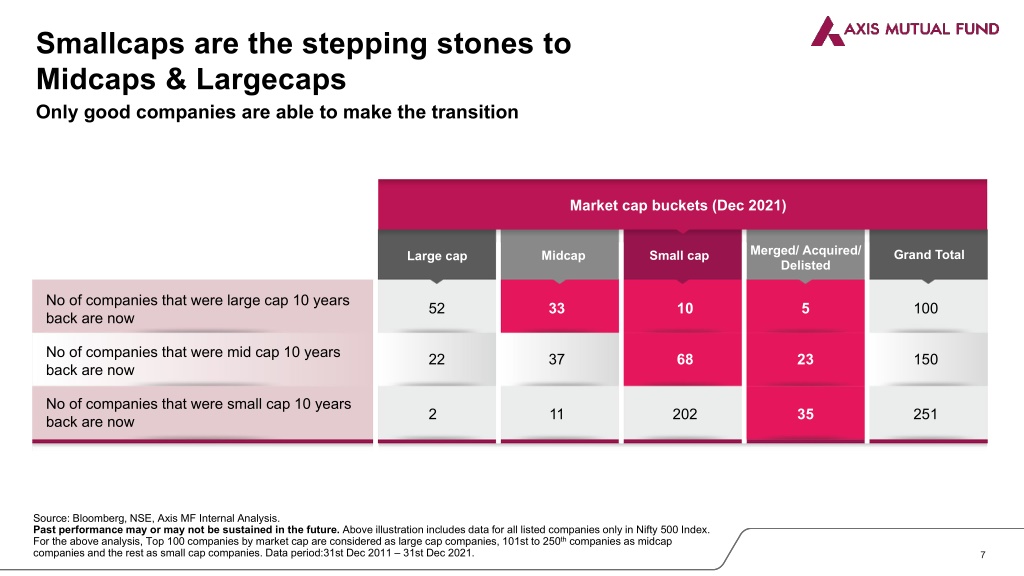 AXIS MUTUAL FUND

Smallcaps are the stepping stones to Midcaps & Largecaps

Only good companies are able to make the transition

Market cap buckets (Dec 2021)

| | Large cap | Midcap | Small cap | Merged/ Acquired/ Delisted | Grand Total |
|---|---|---|---|---|---|
| No of companies that were large cap 10 years back are now | 52 | 33 | 10 | 5 | 100 |
| No of companies that were mid cap 10 years back are now | 22 | 37 | 68 | 23 | 150 |
| No of companies that were small cap 10 years back are now | 2 | 11 | 202 | 35 | 251 |

Source: Bloomberg, NSE, Axis MF Internal Analysis.
Past performance may or may not be sustained in the future. Above illustration includes data for all listed companies only in Nifty 500 Index. For the above analysis, Top 100 companies by market cap are considered as large cap companies, 101st to 250$^{th}$ companies as midcap companies and the rest as small cap companies. Data period:31st Dec 2011 – 31st Dec 2021.

7